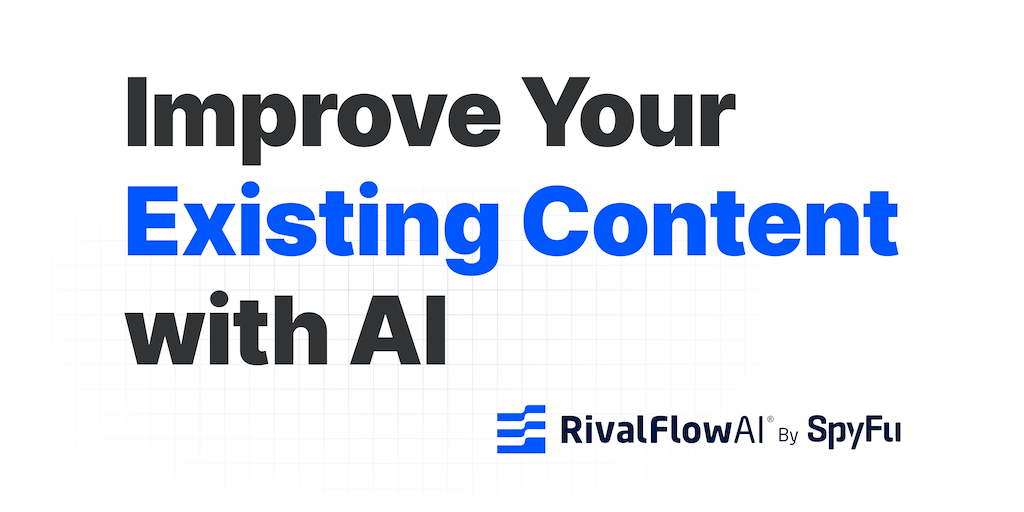 Improve Your Existing Content with AI

RivalFlowAI® By SpyFu